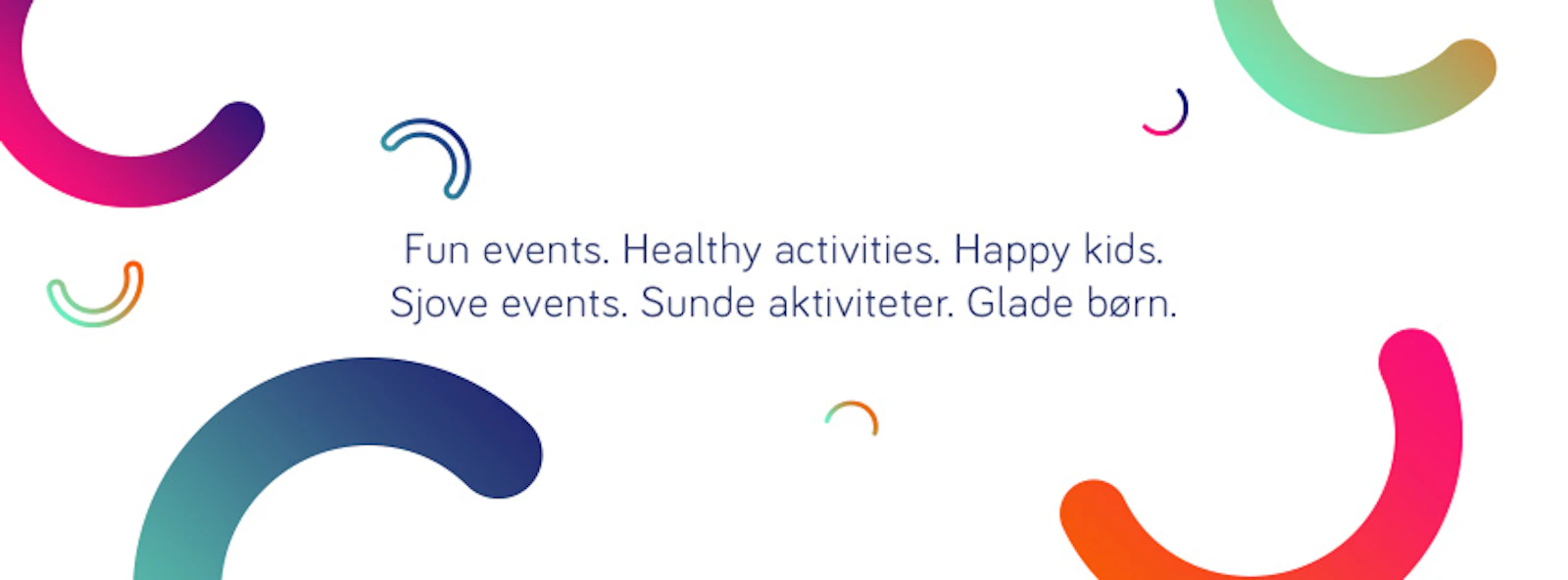 Fun events. Healthy activities. Happy kids.
Sjove events. Sunde aktiviteter. Glade børn.